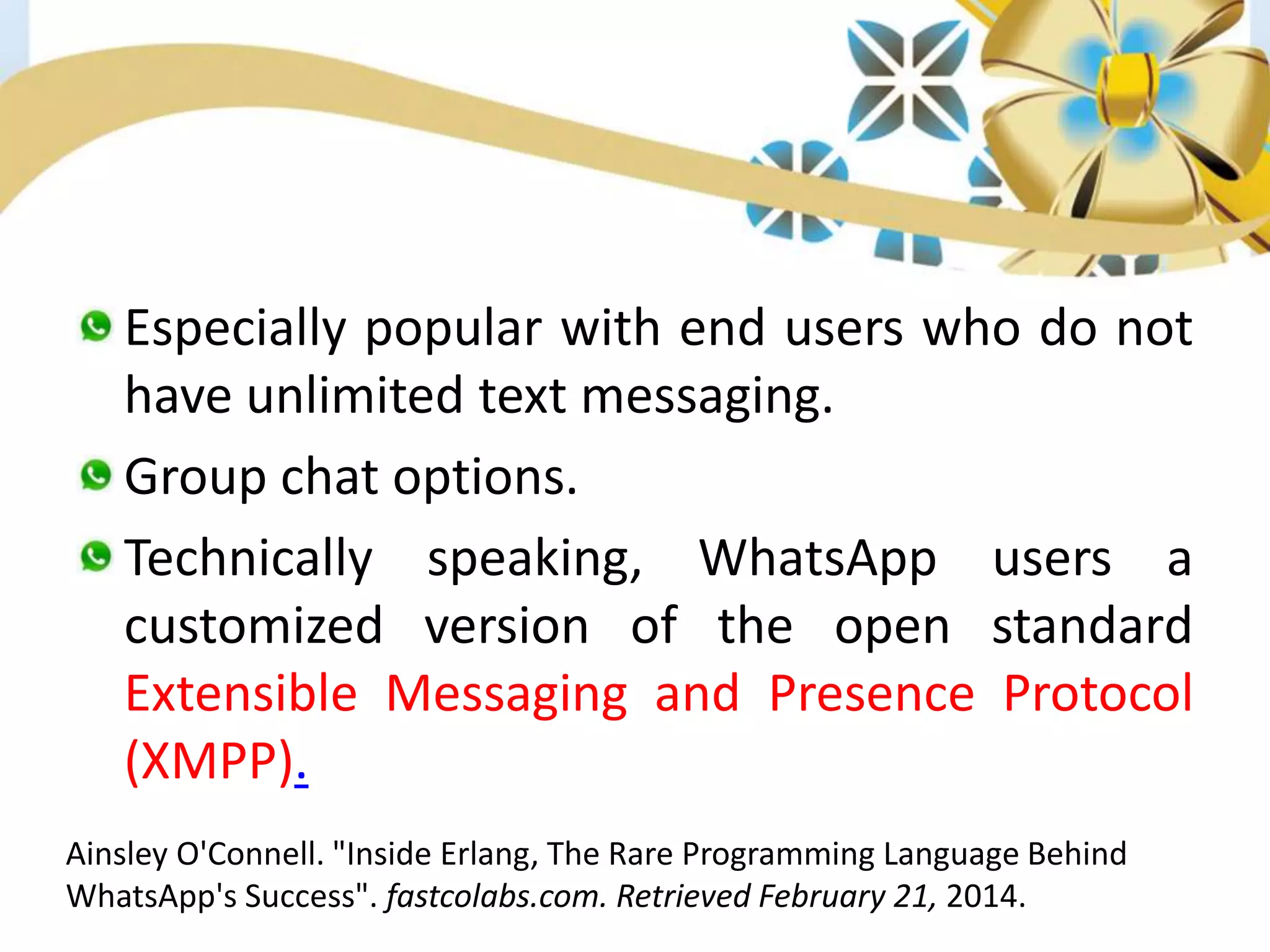 Especially popular with end users who do not have unlimited text messaging.

Group chat options.

Technically speaking, WhatsApp users a customized version of the open standard Extensible Messaging and Presence Protocol (XMPP).

Ainsley O'Connell. "Inside Erlang, The Rare Programming Language Behind WhatsApp's Success". fastcolabs.com. Retrieved February 21, 2014.